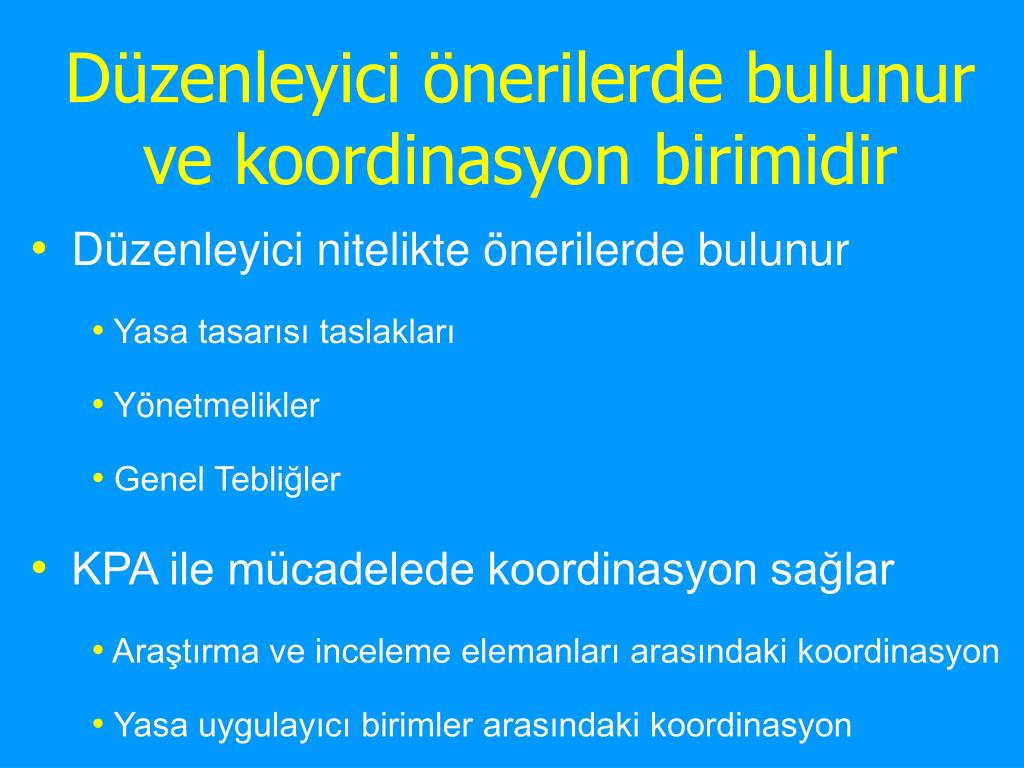 Düzenleyici önerilerde bulunur ve koordinasyon birimidir

• Düzenleyici nitelikte önerilerde bulunur

• Yasa tasarısı taslakları

• Yönetmelikler

• Genel Tebliğler

• KPA ile mücadelede koordinasyon sağlar

• Araştırma ve inceleme elemanları arasındaki koordinasyon

• Yasa uygulayıcı birimler arasındaki koordinasyon